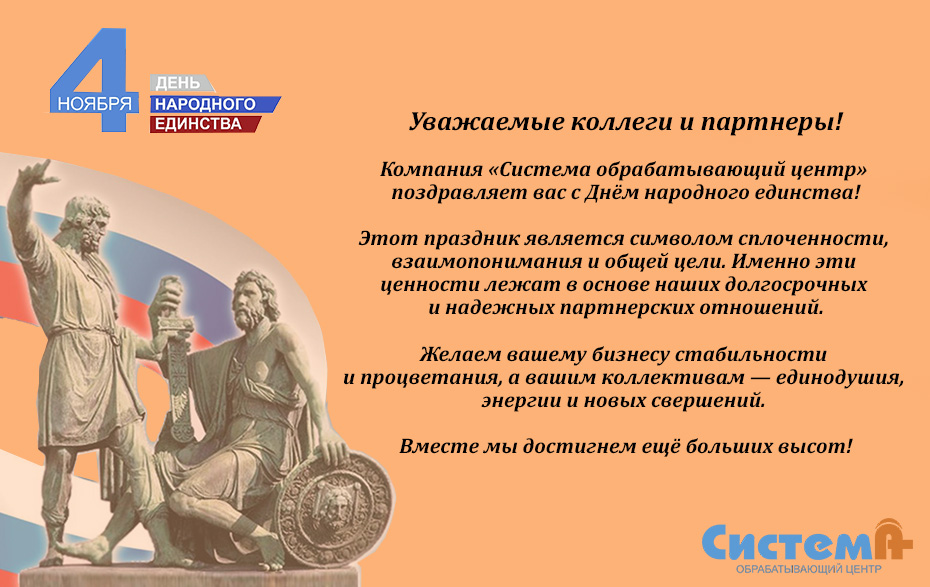 4 НОЯБРЯ ДЕНЬ НАРОДНОГО ЕДИНСТВА

Уважаемые коллеги и партнеры!

Компания «Система обрабатывающий центр» поздравляет вас с Днём народного единства!

Этот праздник является символом сплоченности, взаимопонимания и общей цели. Именно эти ценности лежат в основе наших долгосрочных и надежных партнерских отношений.

Желаем вашему бизнесу стабильности и процветания, а вашим коллективам — единодушия, энергии и новых свершений.

Вместе мы достигнем ещё больших высот!

СистемА
ОБРАБАТЫВАЮЩИЙ ЦЕНТР